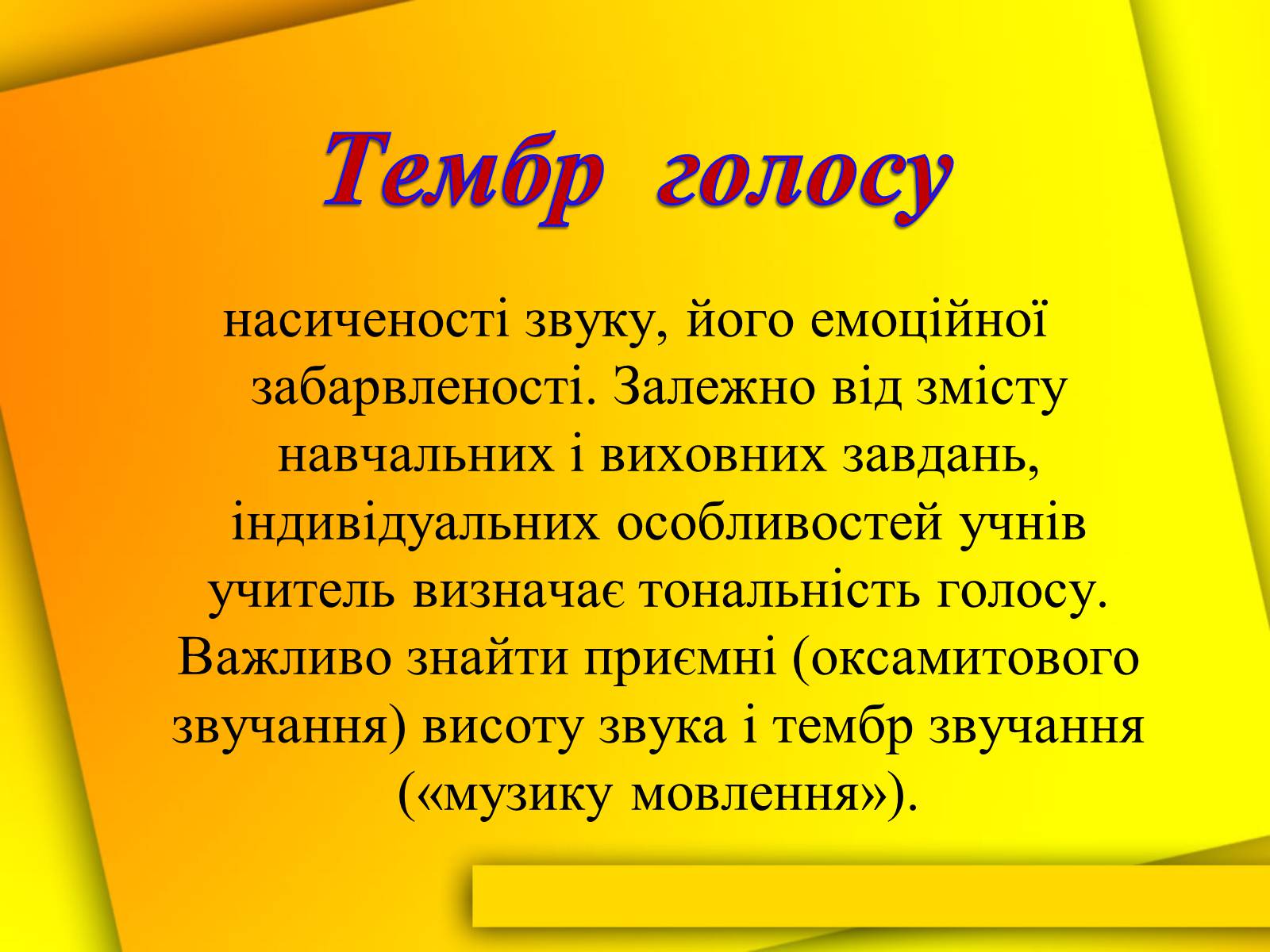 Тембр голосу

насиченості звуку, його емоційної забарвленості. Залежно від змісту навчальних і виховних завдань, індивідуальних особливостей учнів учитель визначає тональність голосу. Важливо знайти приємні (оксамитового звучання) висоту звука і тембр звучання («музику мовлення»).